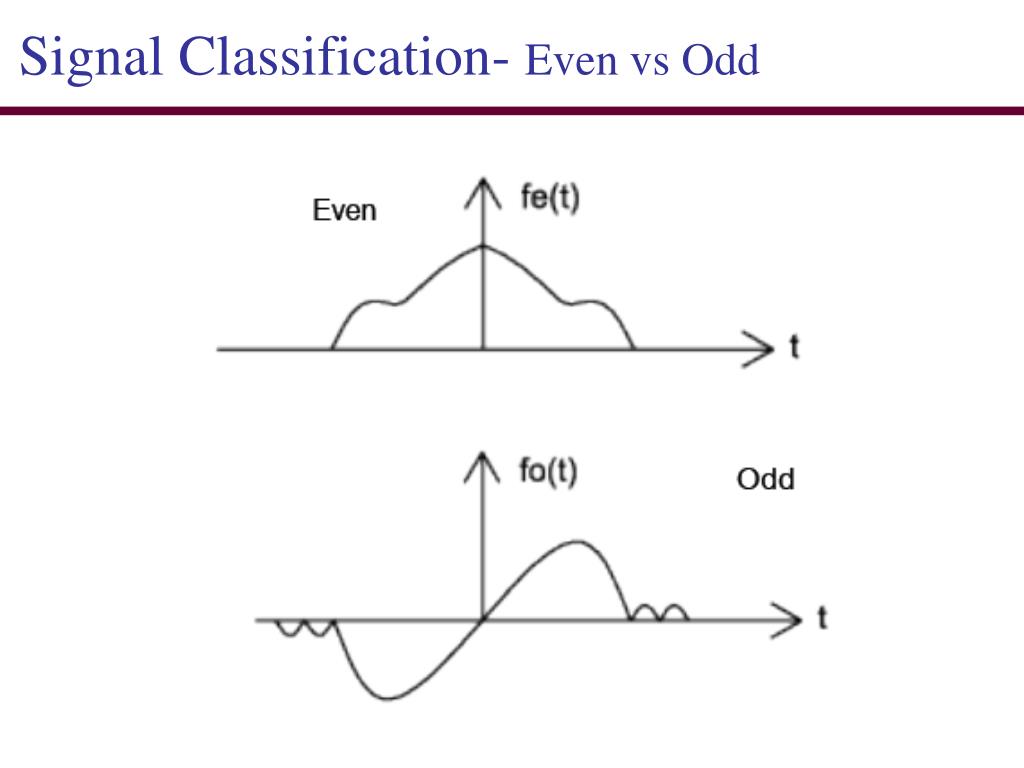 Signal Classification- Even vs Odd

Even

fe(t)

t

fo(t)

Odd

t